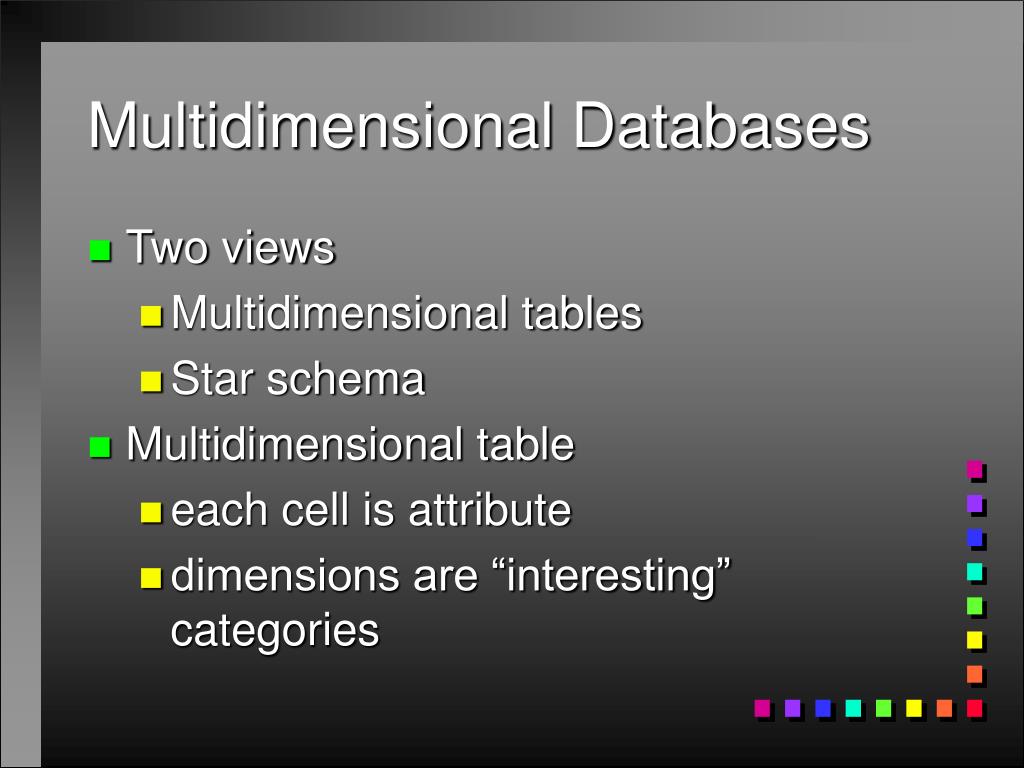 Multidimensional Databases

Two views

Multidimensional tables

Star schema

Multidimensional table

each cell is attribute

dimensions are “interesting” categories